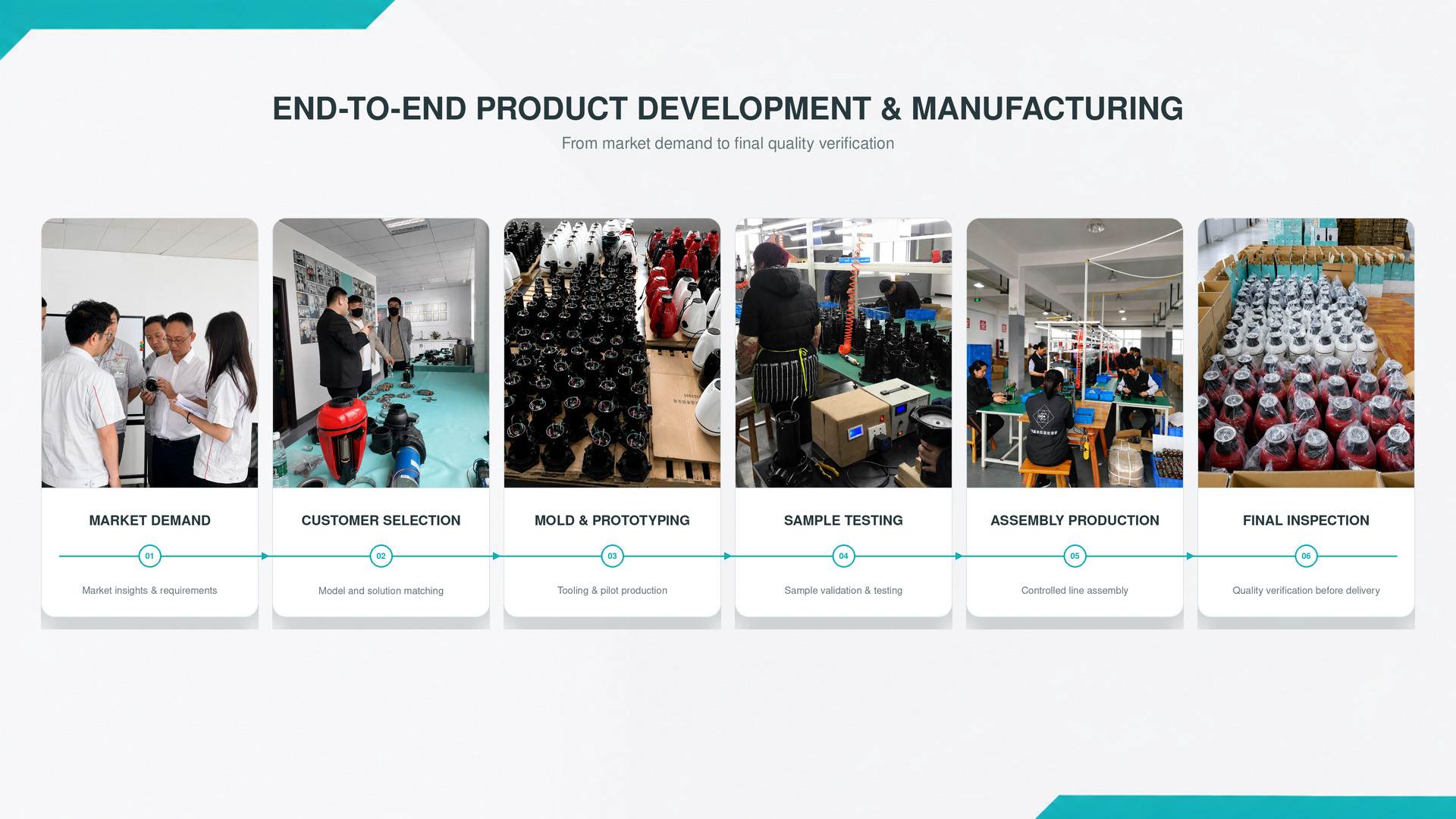 END-TO-END PRODUCT DEVELOPMENT & MANUFACTURING

From market demand to final quality verification

MARKET DEMAND

01

Market insights & requirements

CUSTOMER SELECTION

02

Model and solution matching

MOLD & PROTOTYPING

03

Tooling & pilot production

SAMPLE TESTING

04

Sample validation & testing

ASSEMBLY PRODUCTION

05

Controlled line assembly

FINAL INSPECTION

06

Quality verification before delivery